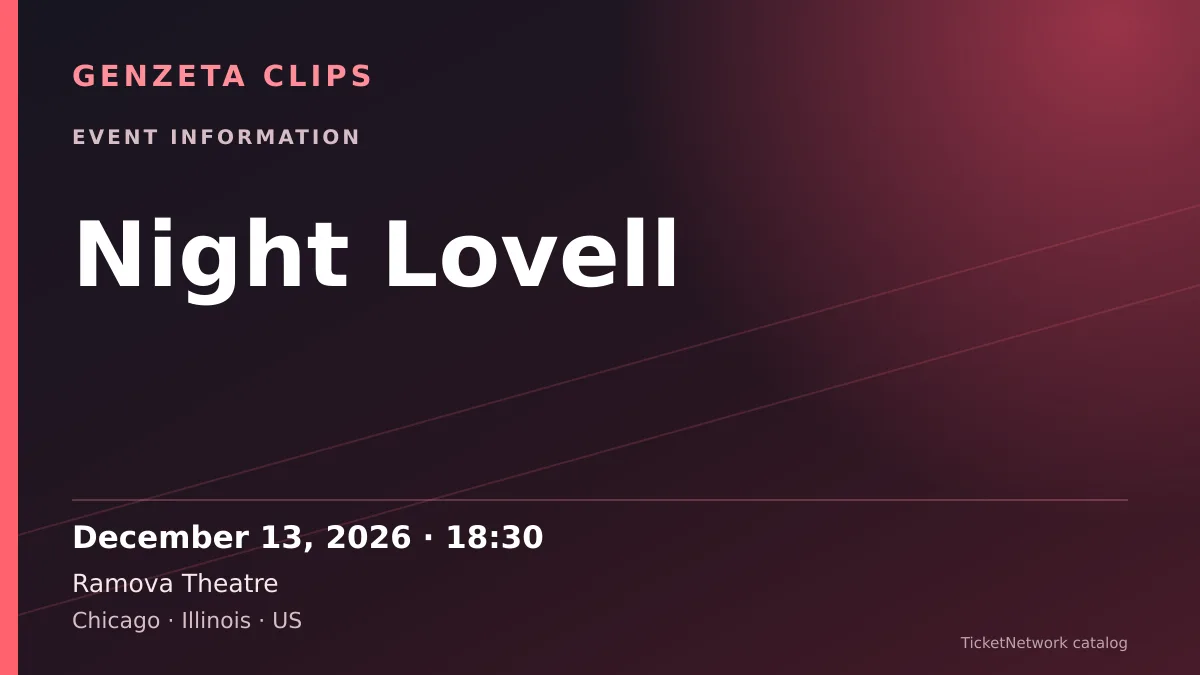 GENZETA CLIPS

EVENT INFORMATION

Night Lovell

December 13, 2026 · 18:30

Ramova Theatre

Chicago · Illinois · US

TicketNetwork catalog